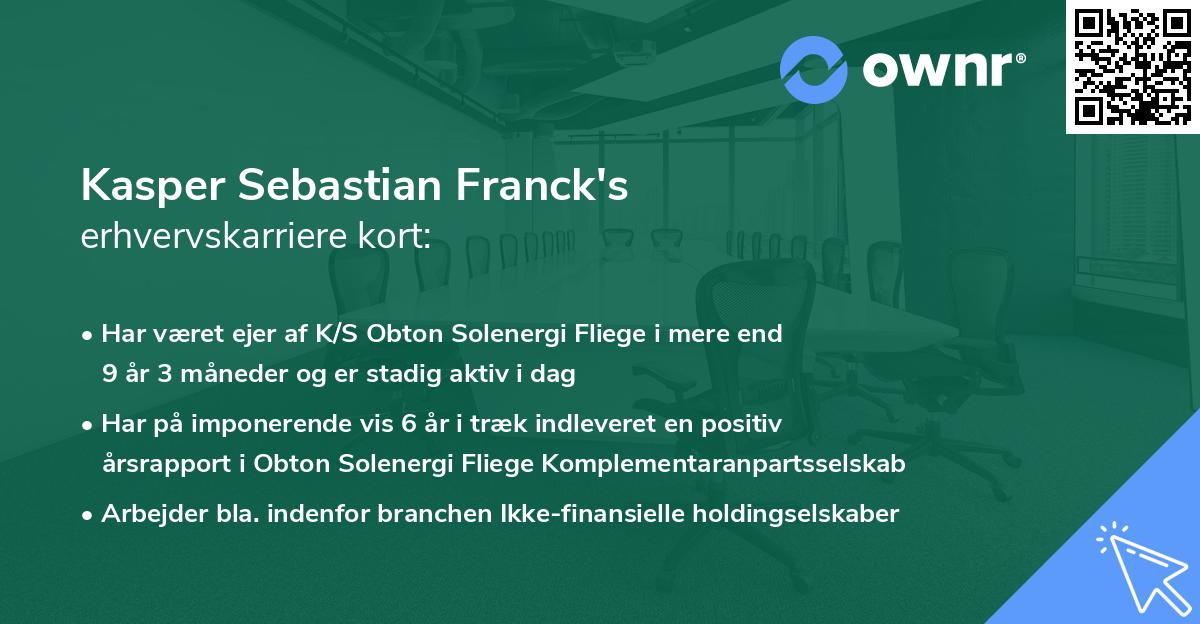 ownr®

Kasper Sebastian Franck's
erhvervskarriere kort:

• Har været ejer af K/S Obton Solenergi Fliege i mere end 9 år 3 måneder og er stadig aktiv i dag
• Har på imponerende vis 6 år i træk indleveret en positiv årsrapport i Obton Solenergi Fliege Komplementaranpartsselskab
• Arbejder bla. indenfor branchen Ikke-finansielle holdingselskaber